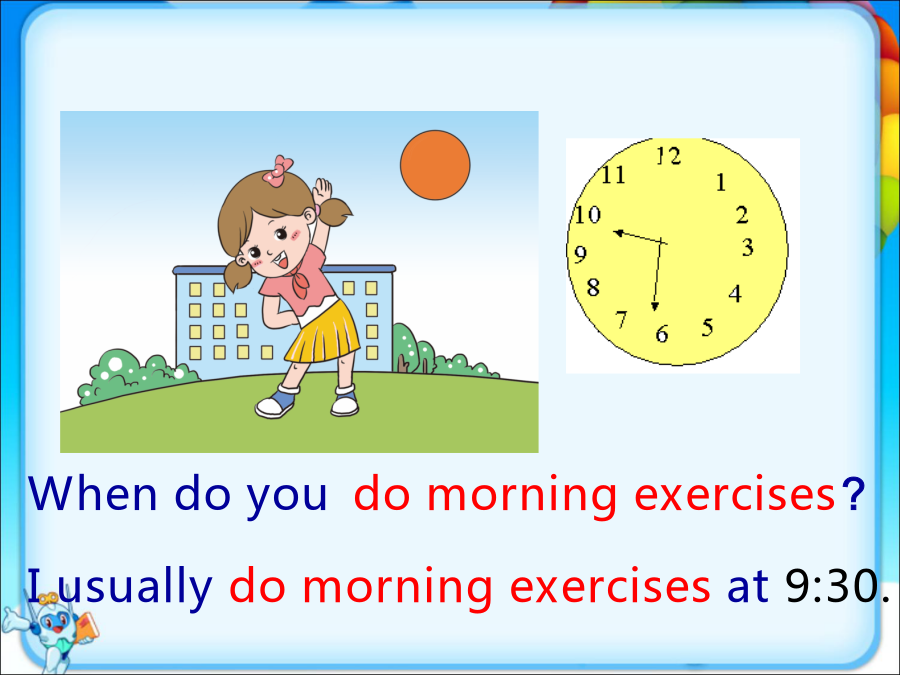 12
1
2
3
4
5
6
7
8
9
10
11

When do you do morning exercises?

I usually do morning exercises at 9:30.